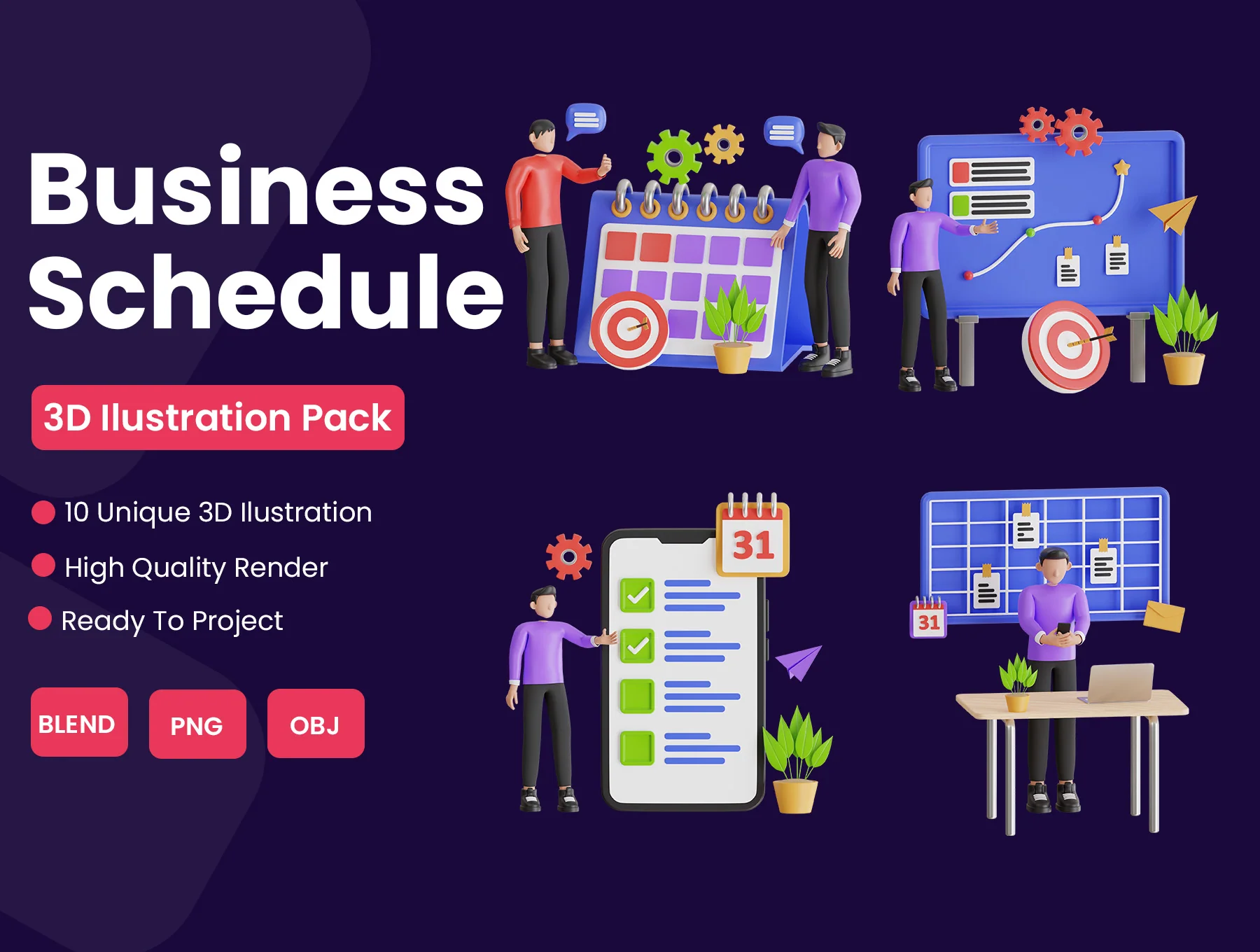 Business Schedule

3D Ilustration Pack

10 Unique 3D Ilustration

High Quality Render

Ready To Project

BLEND

PNG

OBJ

31

31